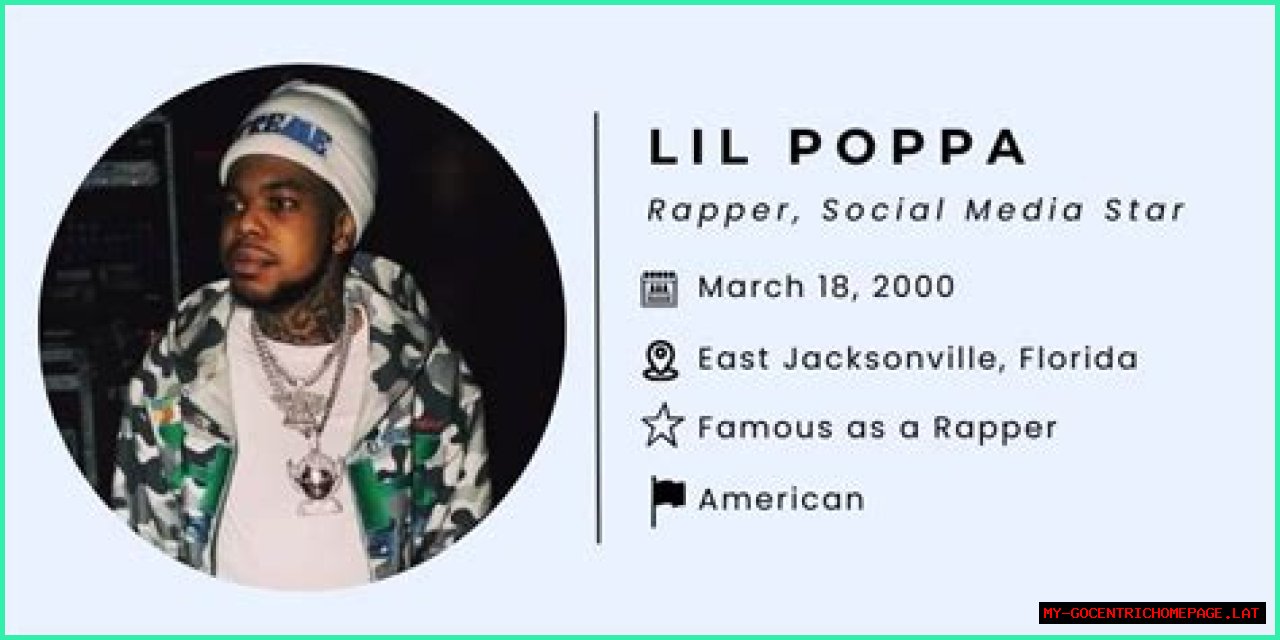 LIL POPPA

Rapper, Social Media Star

March 18, 2000

East Jacksonville, Florida

Famous as a Rapper

American

MY-GOCENTRICHOMEPAGE.LAT